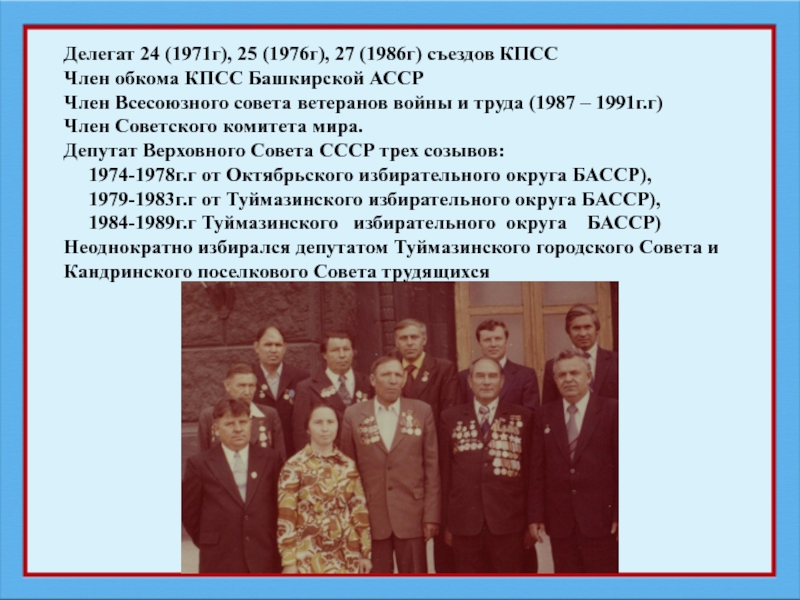 Делегат 24 (1971г), 25 (1976г), 27 (1986г) съездов КПСС
Член обкома КПСС Башкирской АССР
Член Всесоюзного совета ветеранов войны и труда (1987 – 1991г.г)
Член Советского комитета мира.
Депутат Верховного Совета СССР трех созывов:
1974-1978г.г от Октябрьского избирательного округа БАССР),
1979-1983г.г от Туймазинского избирательного округа БАССР),
1984-1989г.г Туймазинского избирательного округа БАССР)
Неоднократно избирался депутатом Туймазинского городского Совета и Кандринского поселкового Совета трудящихся